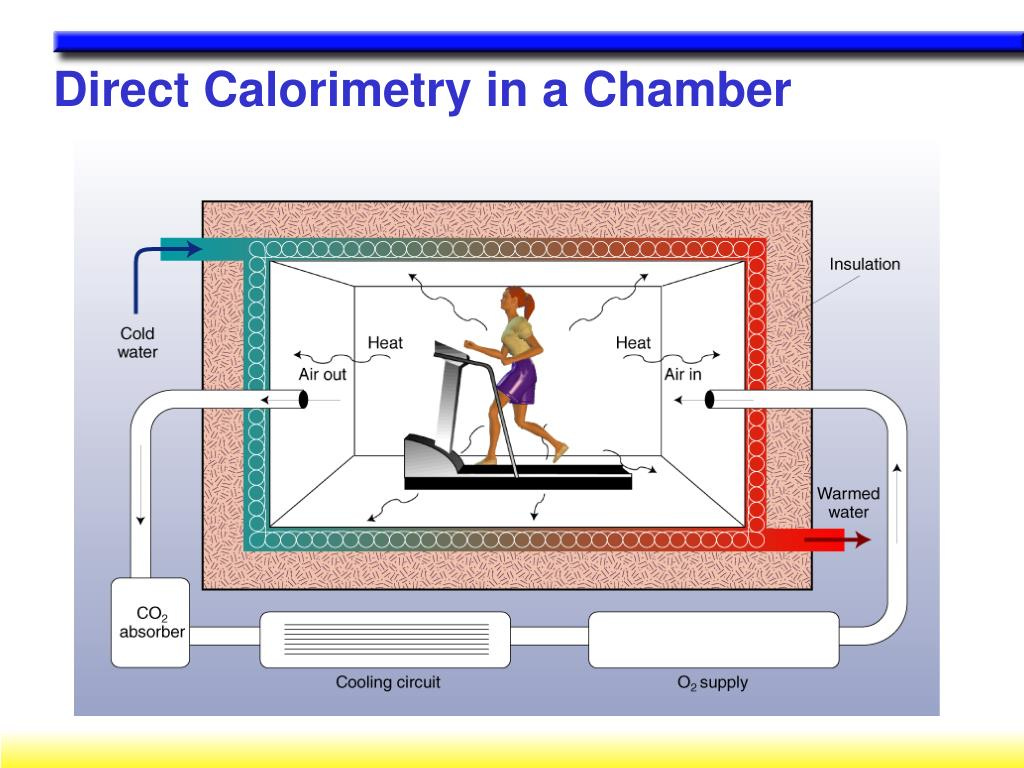 Direct Calorimetry in a Chamber

Insulation

Cold water

Heat

Heat

Air out

Air in

Warmed water

$CO_2$ absorber

Cooling circuit

$O_2$ supply